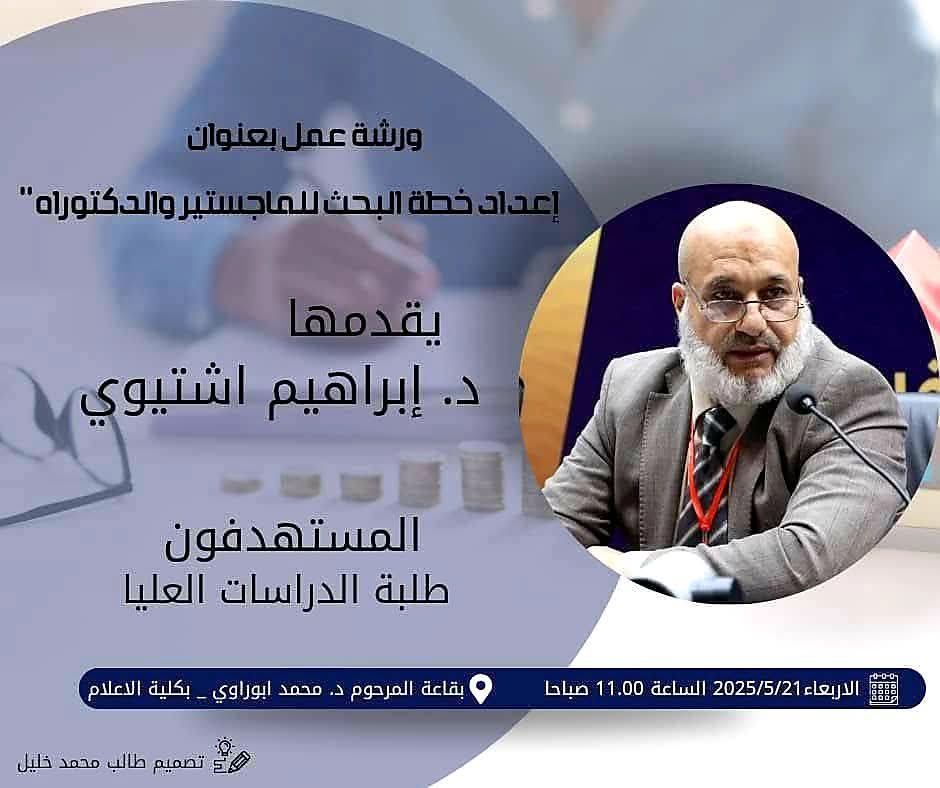 ورشة عمل بعنوان

إعداد خطة البحث للماجستير والدكتوراه"

يقدمها
د. إبراهيم اشتيوي

المستهدفون
طلبة الدراسات العليا

الاربعاء 2025/5/21 الساعة 11.00 صباحا

بقاعة المرحوم د. محمد ابوراوي _ بكلية الاعلام

تصميم طالب محمد خليل